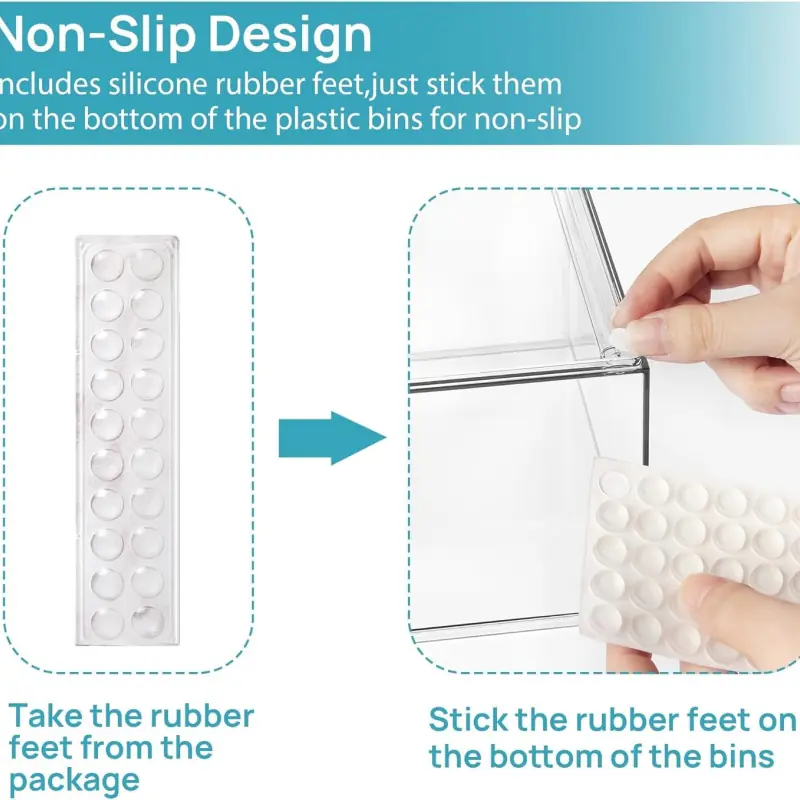 Non-Slip Design
ncludes silicone rubber feet,just stick them on the bottom of the plastic bins for non-slip

Take the rubber feet from the package

Stick the rubber feet on the bottom of the bins